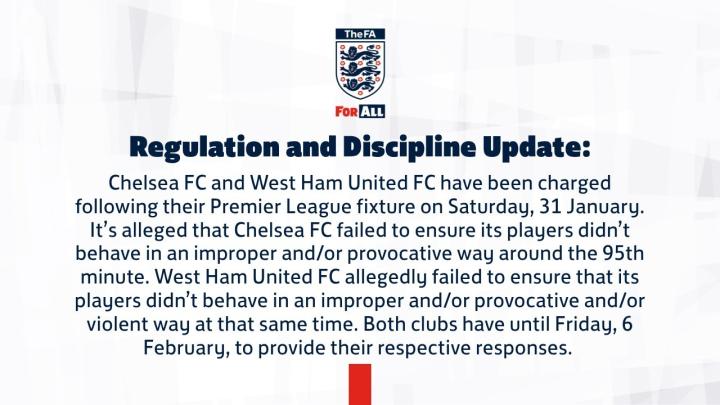 TheFA

FOR ALL

Regulation and Discipline Update:

Chelsea FC and West Ham United FC have been charged following their Premier League fixture on Saturday, 31 January. It's alleged that Chelsea FC failed to ensure its players didn't behave in an improper and/or provocative way around the 95th minute. West Ham United FC allegedly failed to ensure that its players didn't behave in an improper and/or provocative and/or violent way at that same time. Both clubs have until Friday, 6 February, to provide their respective responses.